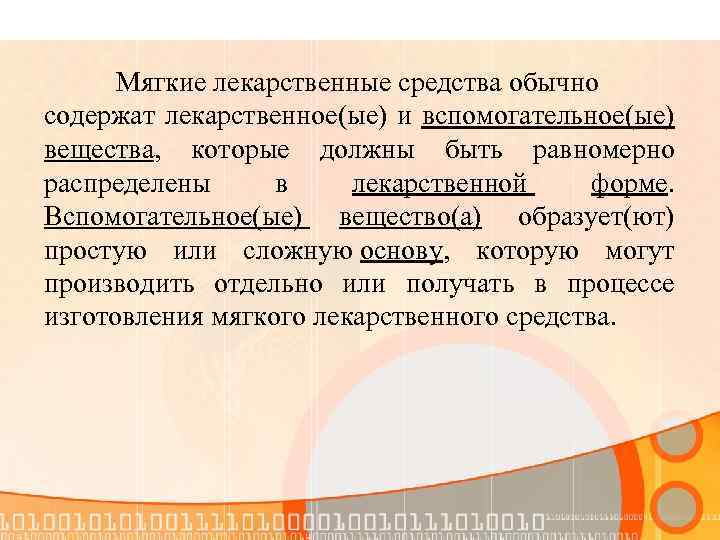 Мягкие лекарственные средства обычно содержат лекарственное(ые) и вспомогательное(ые) вещества, которые должны быть равномерно распределены в лекарственной форме. Вспомогательное(ые) вещество(а) образует(ют) простую или сложную основу, которую могут производить отдельно или получать в процессе изготовления мягкого лекарственного средства.

1010010101001111010000100101110100101